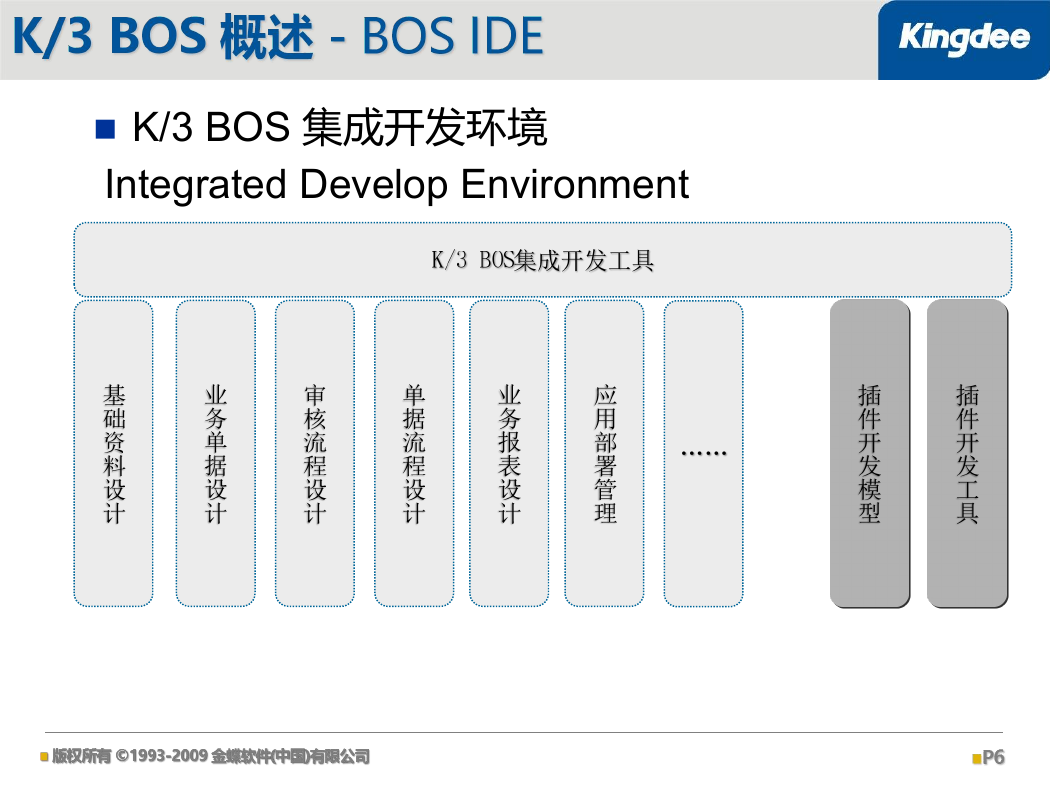 K/3 BOS 概述 - BOS IDE

Kingdee

K/3 BOS 集成开发环境
Integrated Develop Environment

K/3 BOS集成开发工具

基础资料设计

业务单据设计

审核流程设计

单据流程设计

业务报表设计

应用部署管理

……

插件开发模型

插件开发工具

版权所有 ©1993-2009 金蝶软件(中国)有限公司

P6